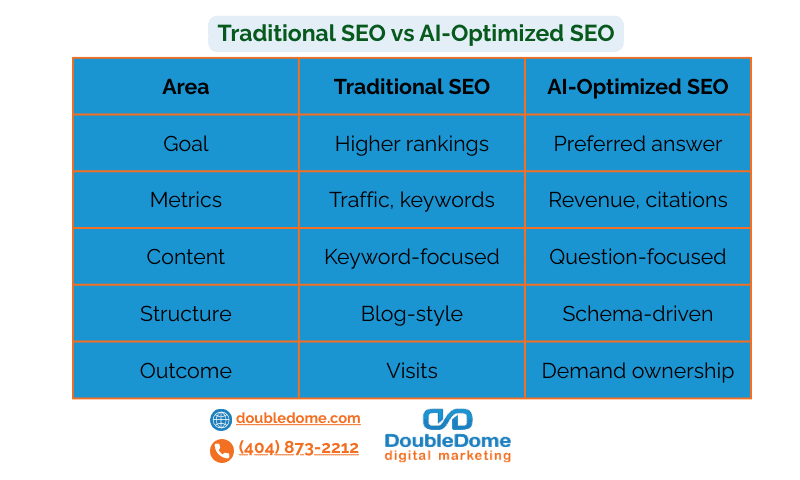 Traditional SEO vs AI-Optimized SEO

| Area | Traditional SEO | AI-Optimized SEO |
|---|---|---|
| Goal | Higher rankings | Preferred answer |
| Metrics | Traffic, keywords | Revenue, citations |
| Content | Keyword-focused | Question-focused |
| Structure | Blog-style | Schema-driven |
| Outcome | Visits | Demand ownership |

doubledome.com
(404) 873-2212

DoubleDome
digital marketing